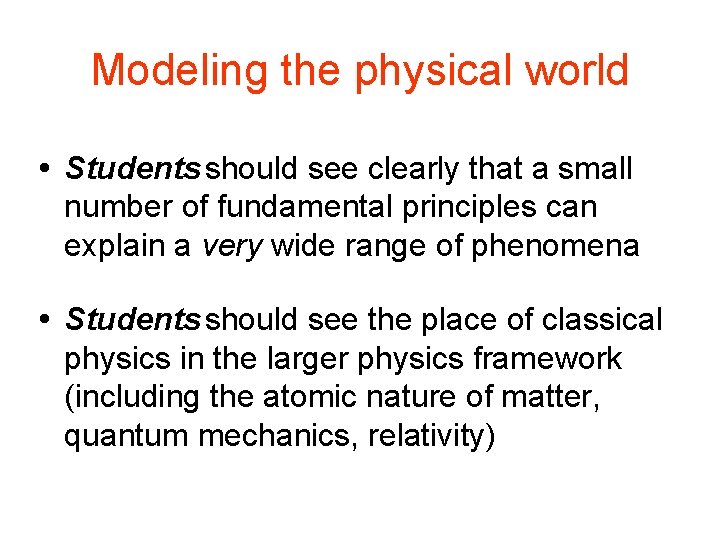 Modeling the physical world

• Students should see clearly that a small number of fundamental principles can explain a very wide range of phenomena

• Students should see the place of classical physics in the larger physics framework (including the atomic nature of matter, quantum mechanics, relativity)